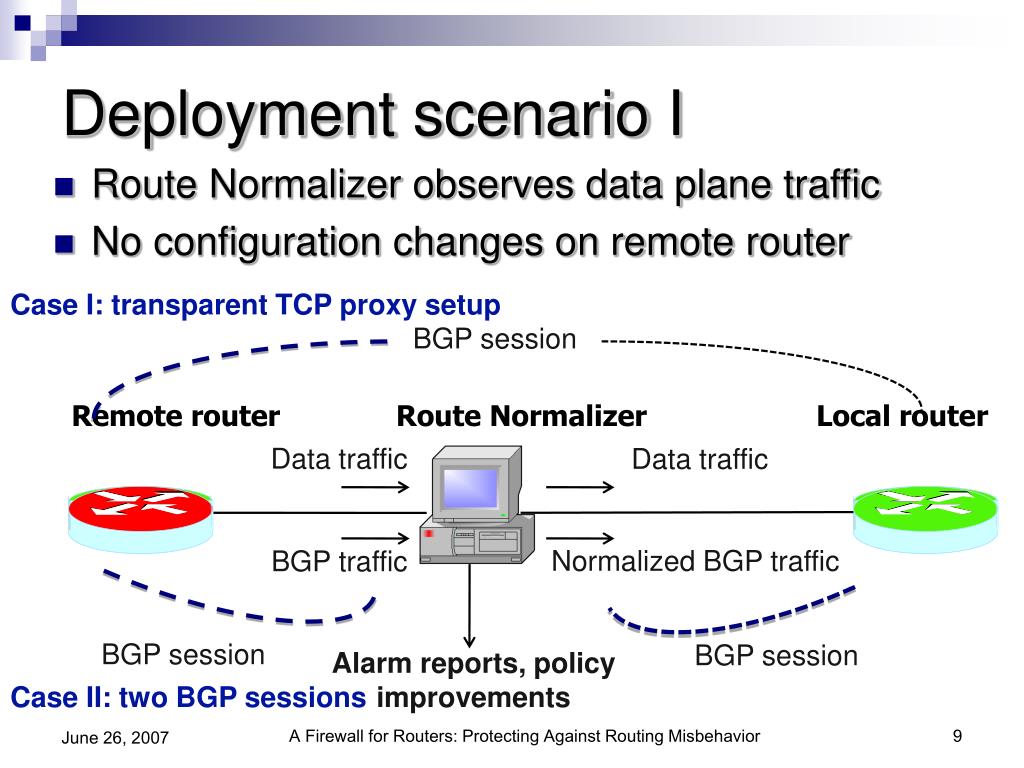 Deployment scenario I

Route Normalizer observes data plane traffic
No configuration changes on remote router

Case I: transparent TCP proxy setup

BGP session

Remote router
Route Normalizer
Local router

Data traffic
Data traffic

BGP traffic
Normalized BGP traffic

BGP session
Alarm reports, policy improvements
BGP session

Case II: two BGP sessions

June 26, 2007
A Firewall for Routers: Protecting Against Routing Misbehavior
9